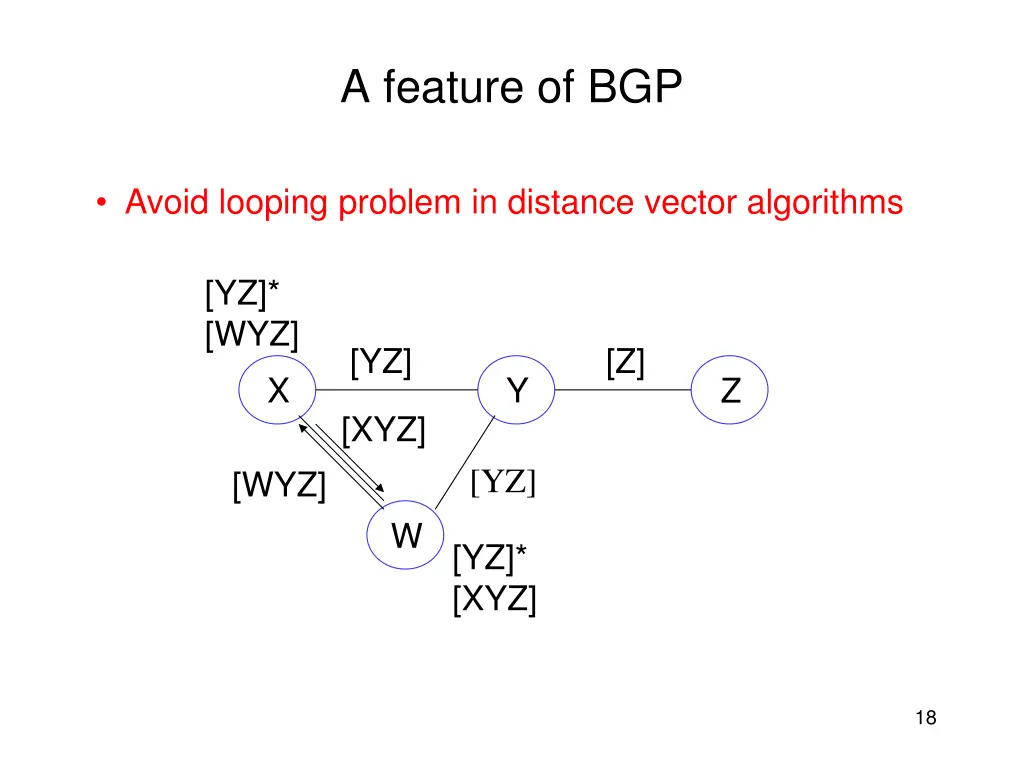 A feature of BGP

• Avoid looping problem in distance vector algorithms

[YZ]*
[WYZ]

[YZ]

[Z]

X

Y

Z

[XYZ]

[WYZ]

[YZ]

W

[YZ]*
[XYZ]

18